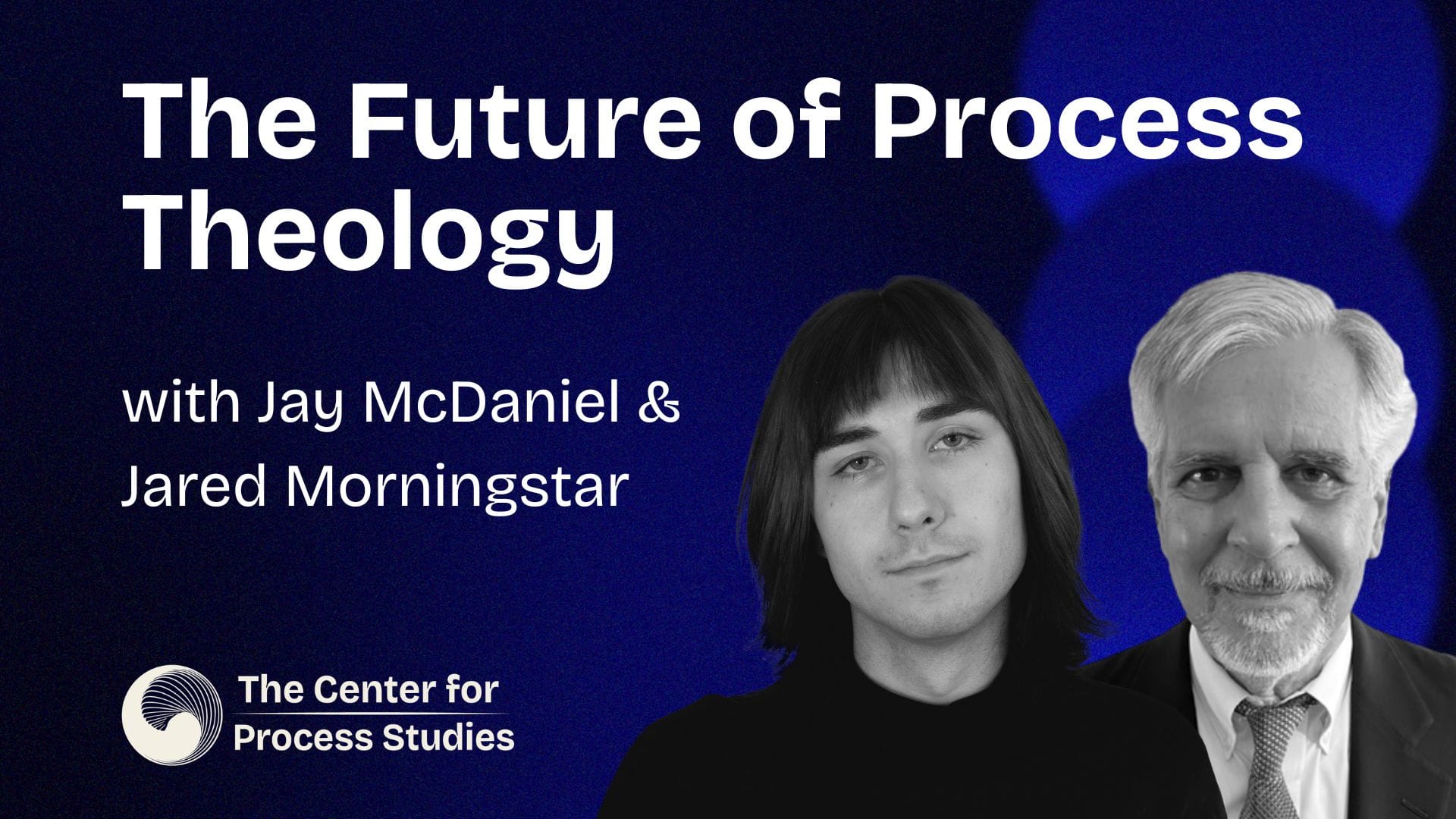 The Future of Process Theology

with Jay McDaniel & Jared Morningstar

The Center for Process Studies